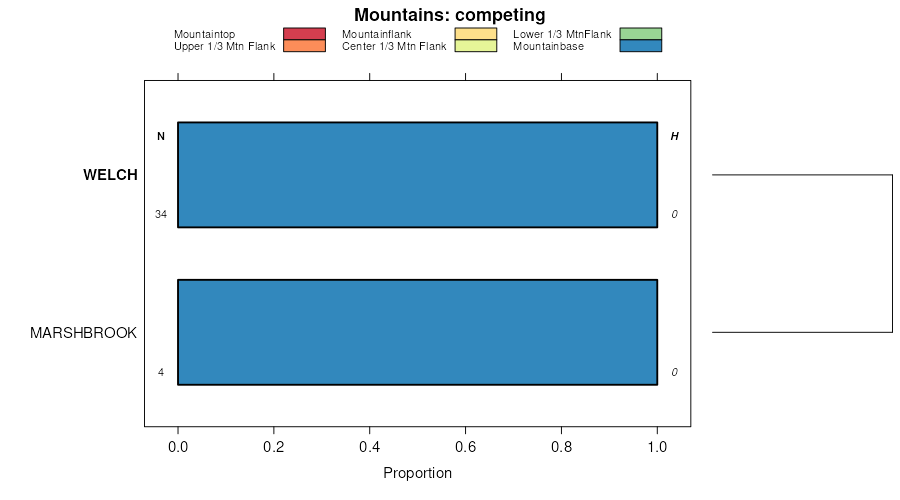 Mountains: competing

Mountaintop
Upper 1/3 Mtn Flank
Mountainflank
Center 1/3 Mtn Flank
Lower 1/3 MtnFlank
Mountainbase

N
H

WELCH
34
0

MARSHBROOK
4
0

0.0
0.2
0.4
0.6
0.8
1.0

Proportion